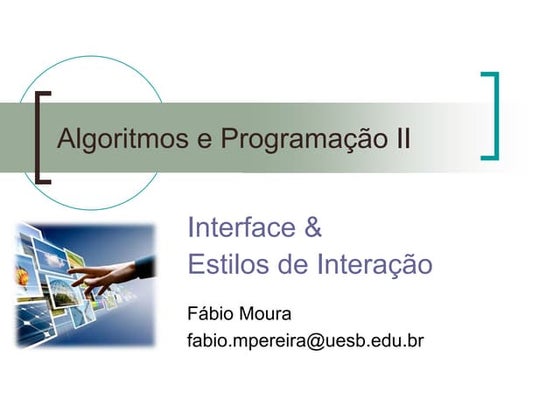 Algoritmos e Programação II

Interface &
Estilos de Interação

Fábio Moura
fabio.mpereira@uesb.edu.br